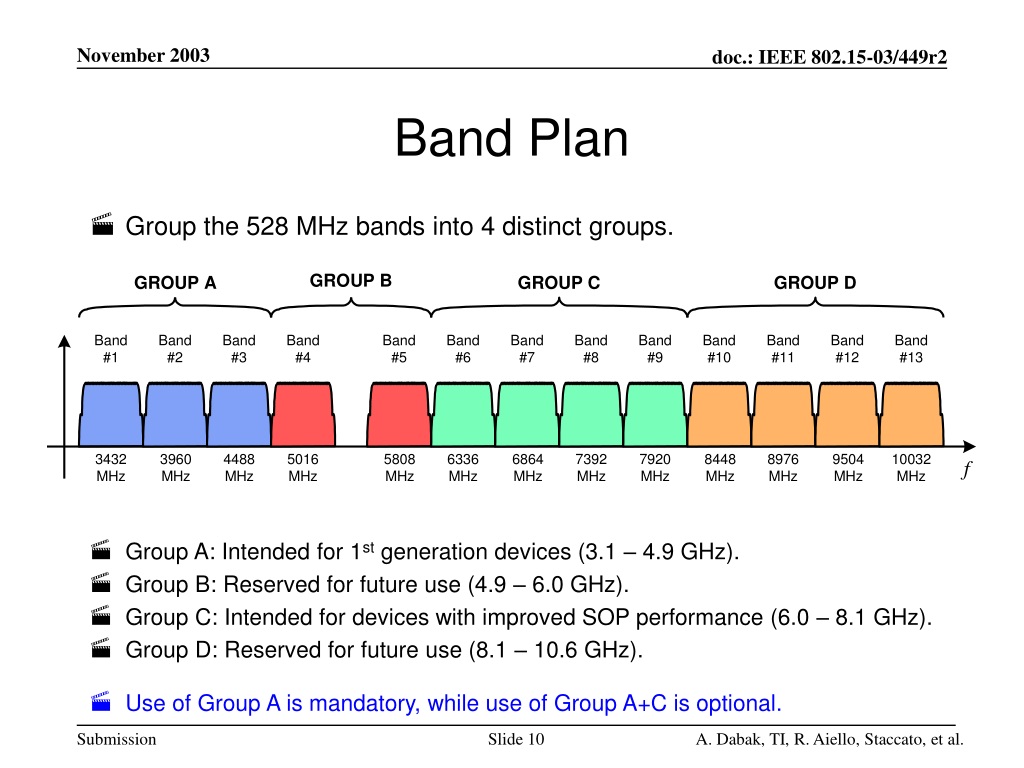 November 2003

doc.: IEEE 802.15-03/449r2

Band Plan

Group the 528 MHz bands into 4 distinct groups.

GROUP A GROUP B GROUP C GROUP D

Band #1 Band #2 Band #3 Band #4 Band #5 Band #6 Band #7 Band #8 Band #9 Band #10 Band #11 Band #12 Band #13

3432 MHz 3960 MHz 4488 MHz 5016 MHz 5808 MHz 6336 MHz 6864 MHz 7392 MHz 7920 MHz 8448 MHz 8976 MHz 9504 MHz 10032 MHz

$f$

Group A: Intended for 1$^{st}$ generation devices (3.1 – 4.9 GHz).

Group B: Reserved for future use (4.9 – 6.0 GHz).

Group C: Intended for devices with improved SOP performance (6.0 – 8.1 GHz).

Group D: Reserved for future use (8.1 – 10.6 GHz).

Use of Group A is mandatory, while use of Group A+C is optional.

Submission

Slide 10

A. Dabak, TI, R. Aiello, Staccato, et al.